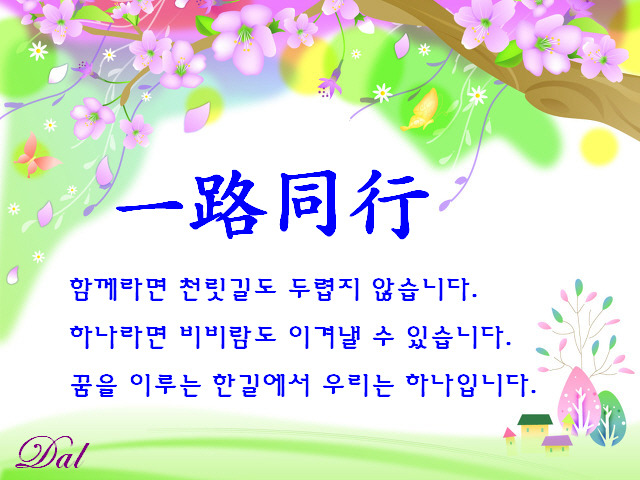 一路同行

함께라면 천릿길도 두렵지 않습니다.
하나라면 비바람도 이겨낼 수 있습니다.
꿈을 이루는 한길에서 우리는 하나입니다.

Dal